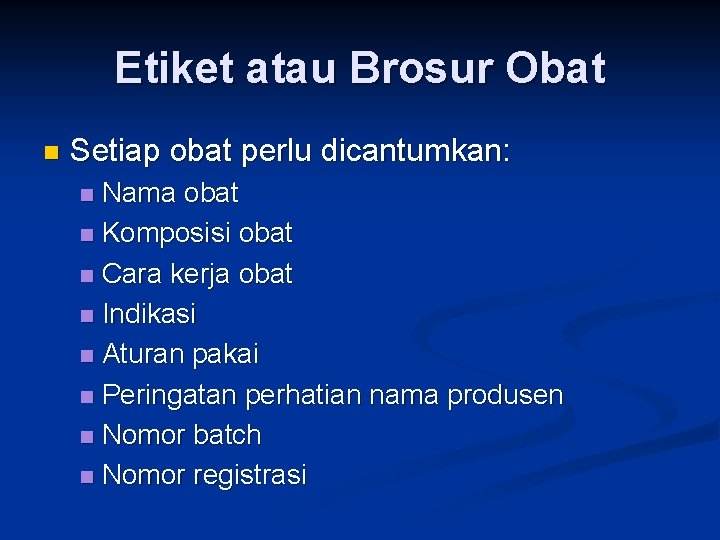 Etiket atau Brosur Obat

Setiap obat perlu dicantumkan:

Nama obat
Komposisi obat
Cara kerja obat
Indikasi
Aturan pakai
Peringatan perhatian nama produsen
Nomor batch
Nomor registrasi